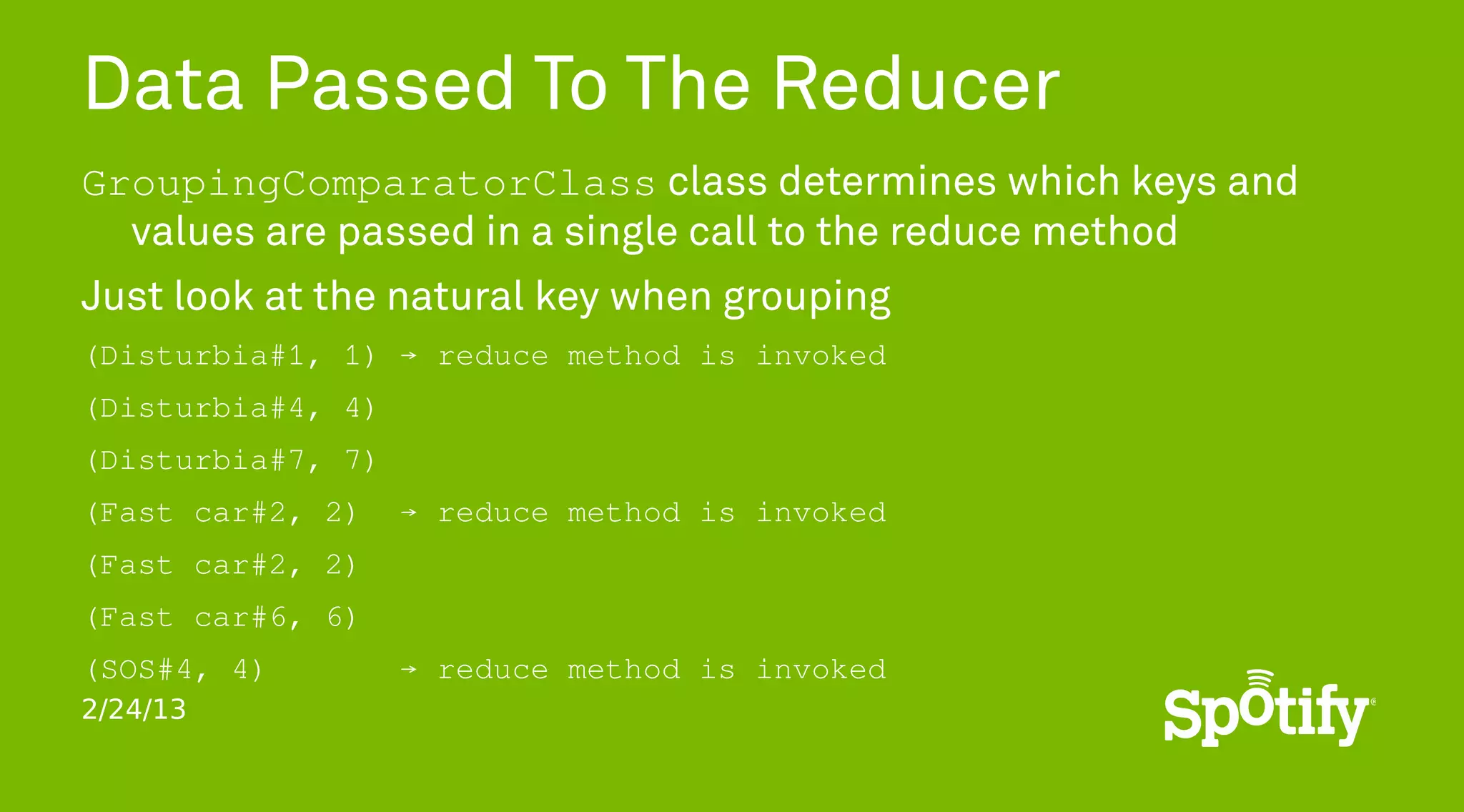 Data Passed To The Reducer

GroupingComparatorClass class determines which keys and values are passed in a single call to the reduce method

Just look at the natural key when grouping

(Disturbia#1, 1) → reduce method is invoked

(Disturbia#4, 4)

(Disturbia#7, 7)

(Fast car#2, 2) → reduce method is invoked

(Fast car#2, 2)

(Fast car#6, 6)

(SOS#4, 4) → reduce method is invoked

2/24/13

Spotify